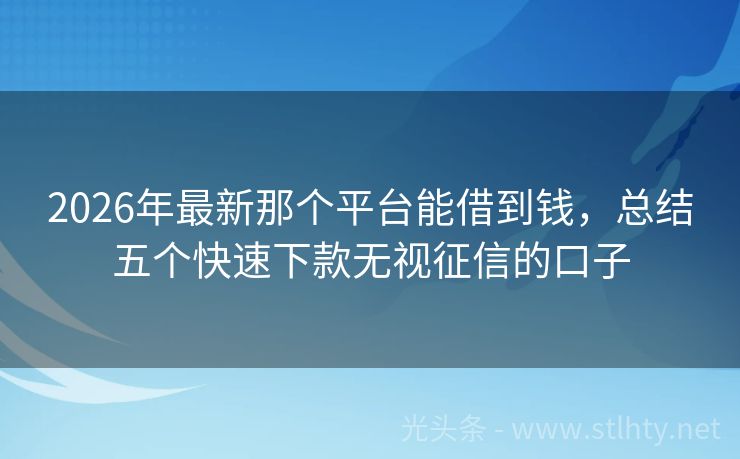 2026年最新那个平台能借到钱，总结五个快速下款无视征信的口子

光头条 - www.stlhty.net